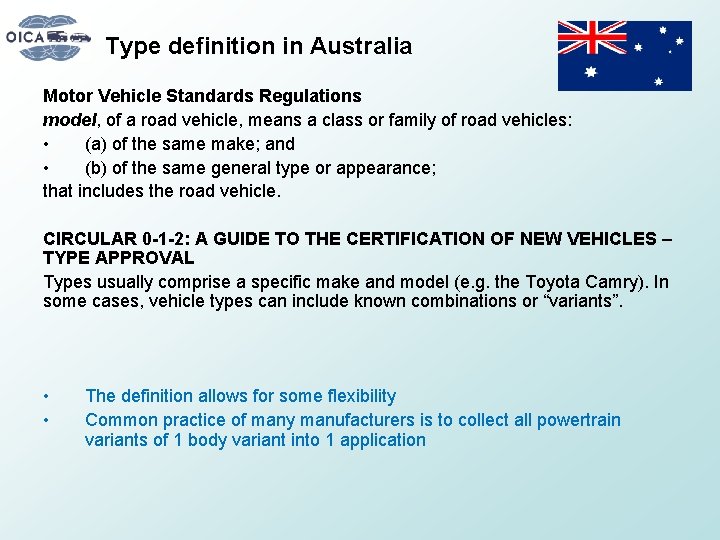 OICA

Type definition in Australia

Motor Vehicle Standards Regulations

model, of a road vehicle, means a class or family of road vehicles:

• (a) of the same make; and

• (b) of the same general type or appearance;

that includes the road vehicle.

CIRCULAR 0-1-2: A GUIDE TO THE CERTIFICATION OF NEW VEHICLES – TYPE APPROVAL

Types usually comprise a specific make and model (e.g. the Toyota Camry). In some cases, vehicle types can include known combinations or "variants".

• The definition allows for some flexibility

• Common practice of many manufacturers is to collect all powertrain variants of 1 body variant into 1 application